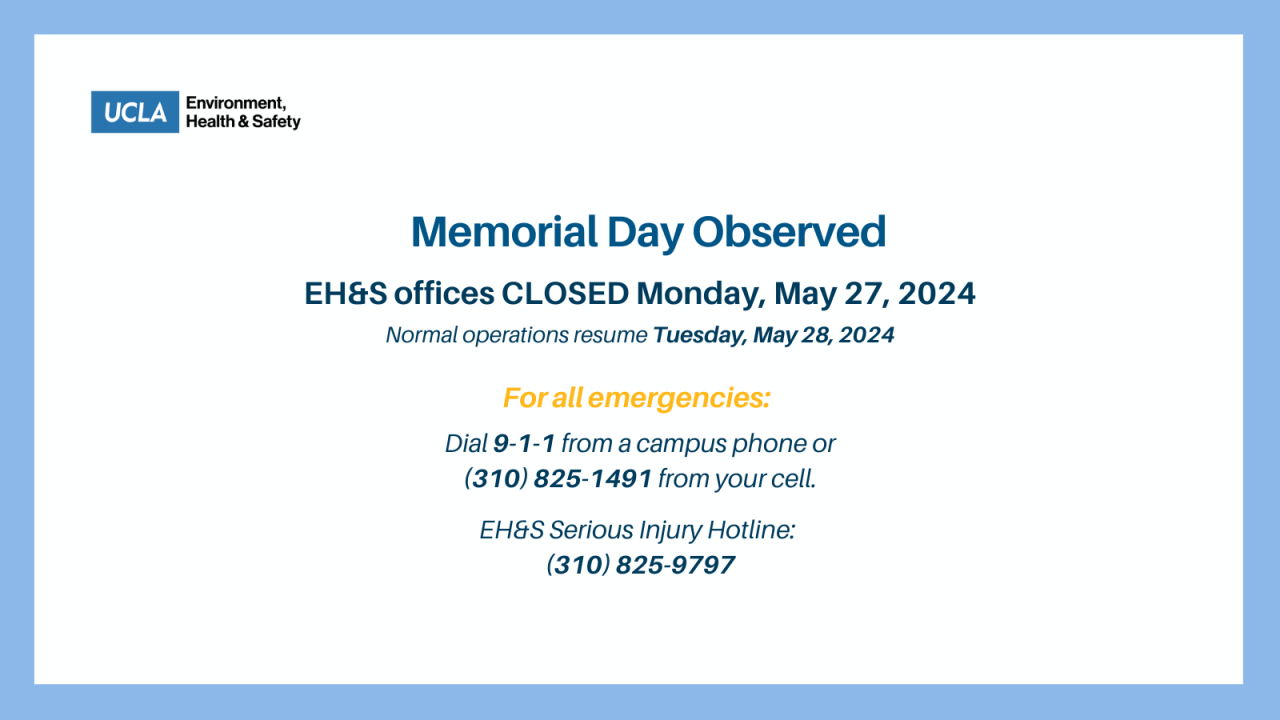 UCLA Environment, Health & Safety

Memorial Day Observed

EH&S offices CLOSED Monday, May 27, 2024

Normal operations resume Tuesday, May 28, 2024

For all emergencies:

Dial 9-1-1 from a campus phone or (310) 825-1491 from your cell.

EH&S Serious Injury Hotline: (310) 825-9797